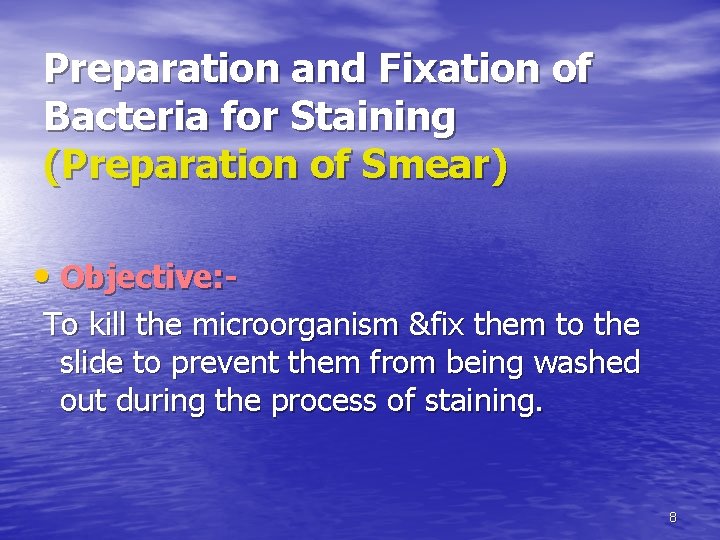 Preparation and Fixation of Bacteria for Staining (Preparation of Smear)

• Objective:-

To kill the microorganism &fix them to the slide to prevent them from being washed out during the process of staining.

8